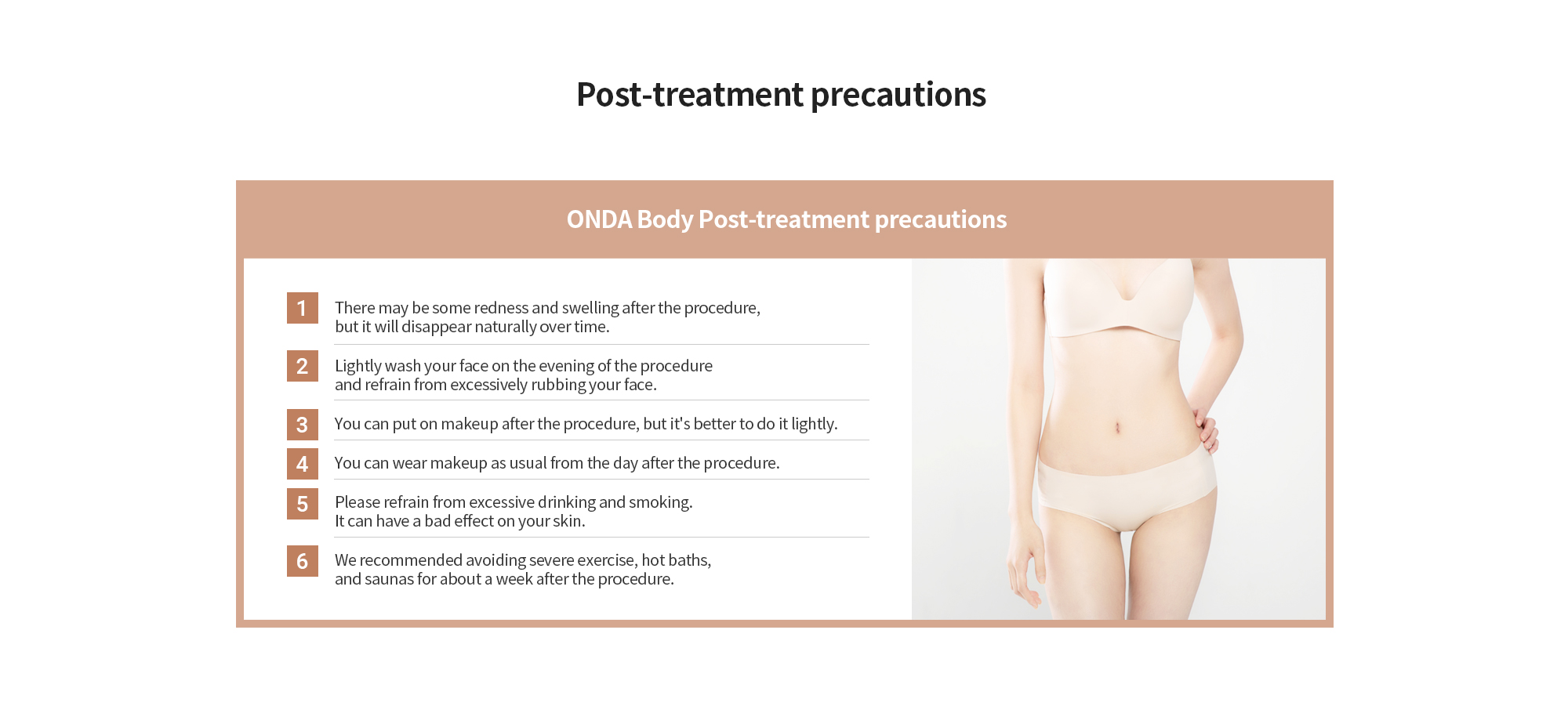 Post-treatment precautions

ONDA Body Post-treatment precautions

1 There may be some redness and swelling after the procedure, but it will disappear naturally over time.

2 Lightly wash your face on the evening of the procedure and refrain from excessively rubbing your face.

3 You can put on makeup after the procedure, but it's better to do it lightly.

4 You can wear makeup as usual from the day after the procedure.

5 Please refrain from excessive drinking and smoking. It can have a bad effect on your skin.

6 We recommended avoiding severe exercise, hot baths, and saunas for about a week after the procedure.